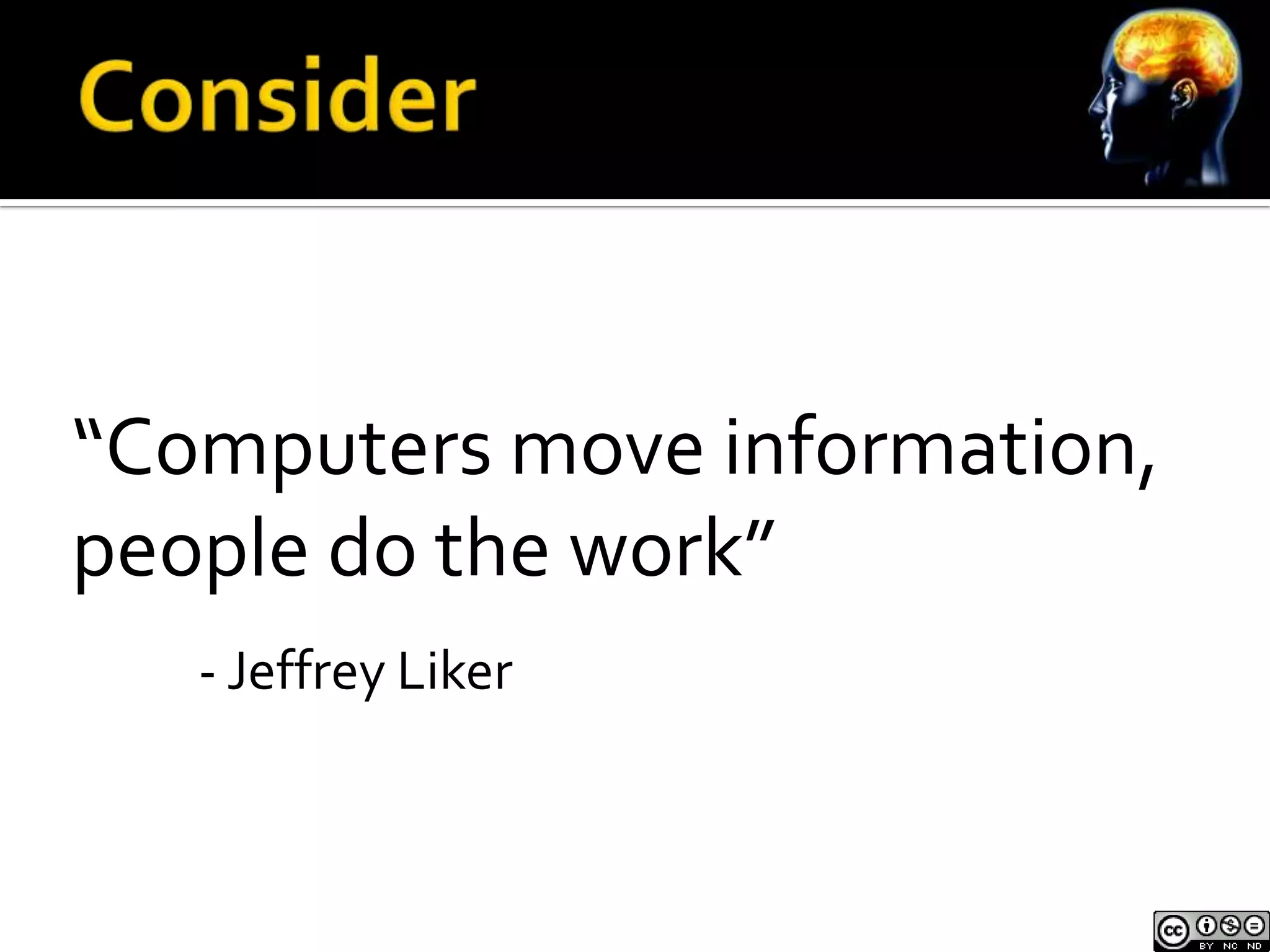 Consider

“Computers move information, people do the work”

- Jeffrey Liker

cc BY NC ND